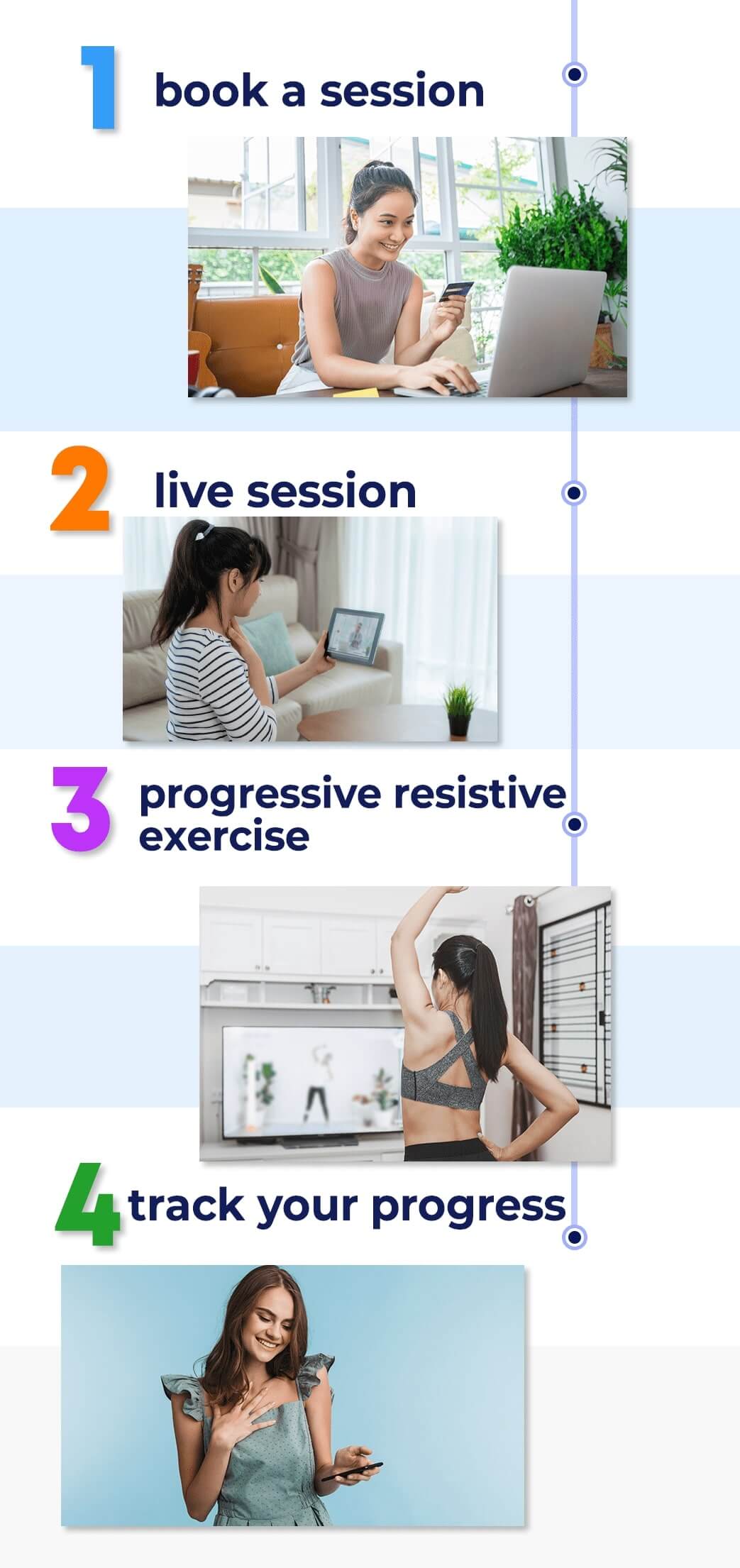 1 book a session

2 live session

3 progressive resistive exercise

4 track your progress